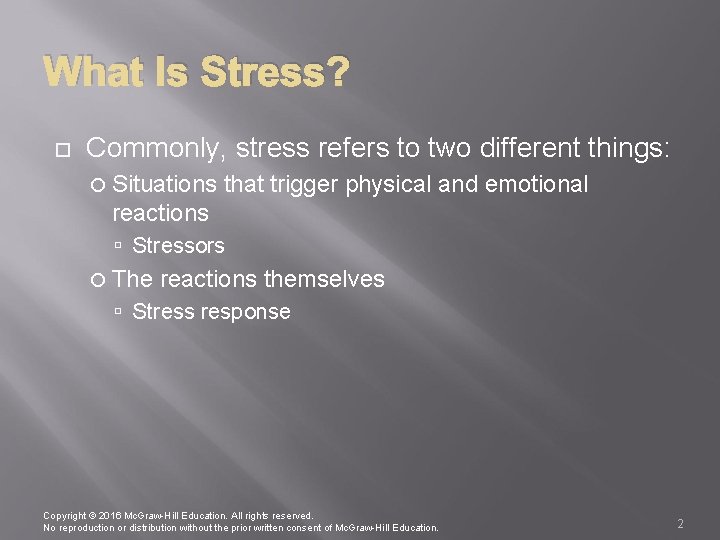 What Is Stress?

Commonly, stress refers to two different things:

Situations that trigger physical and emotional reactions

Stressors

The reactions themselves

Stress response

Copyright © 2016 McGraw-Hill Education. All rights reserved.
No reproduction or distribution without the prior written consent of McGraw-Hill Education.

2